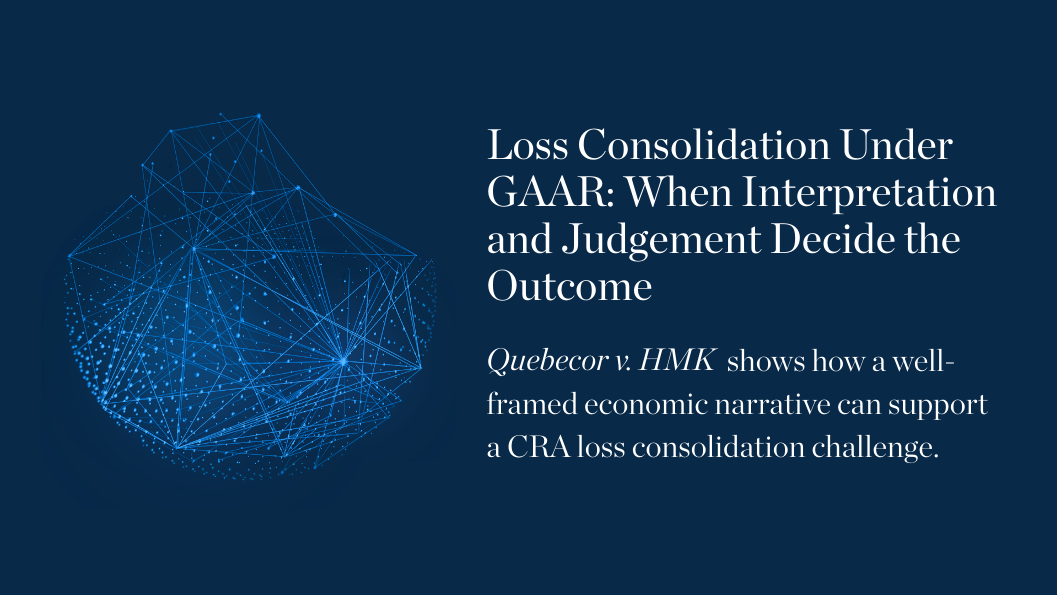 Loss Consolidation Under GAAR: When Interpretation and Judgement Decide the Outcome

Quebecor v. HMK shows how a well-framed economic narrative can support a CRA loss consolidation challenge.